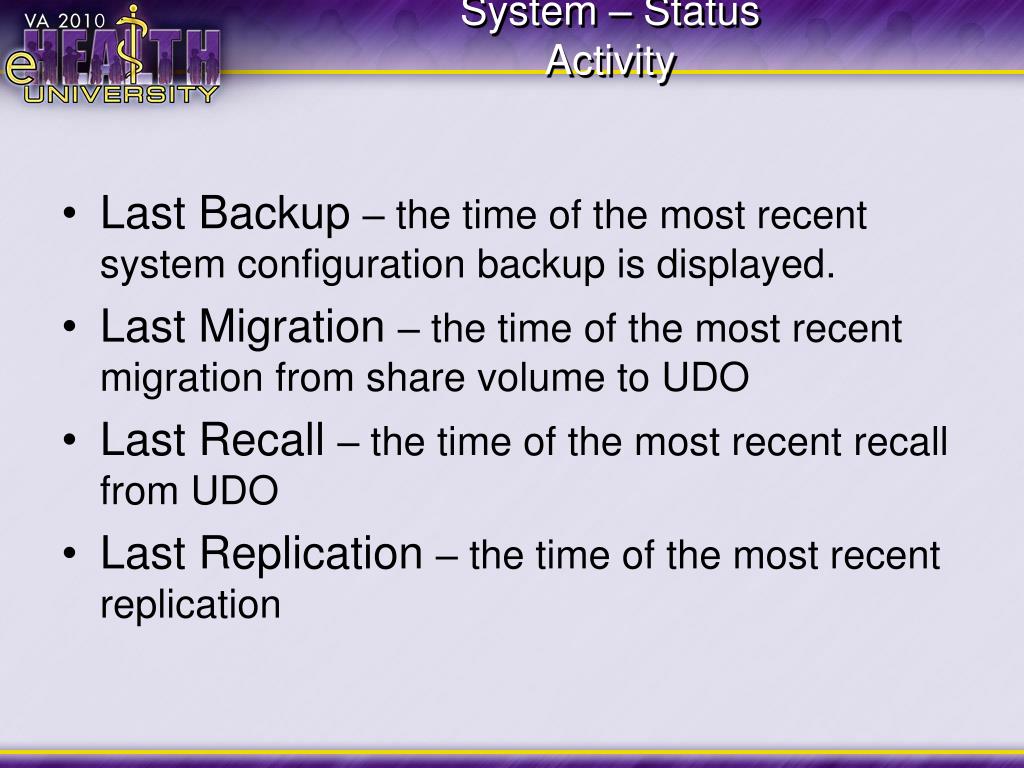 VA 2010
eHEALTH
UNIVERSITY

System – Status
Activity

• Last Backup – the time of the most recent system configuration backup is displayed.
• Last Migration – the time of the most recent migration from share volume to UDO
• Last Recall – the time of the most recent recall from UDO
• Last Replication – the time of the most recent replication